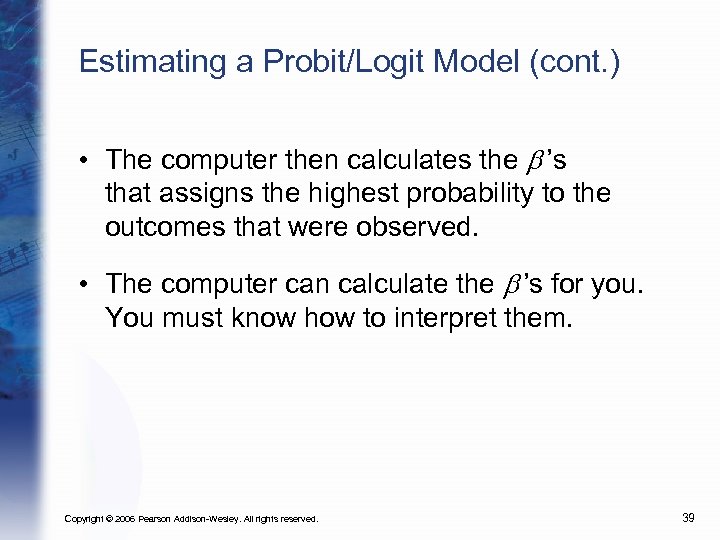 Estimating a Probit/Logit Model (cont.)

• The computer then calculates the $\beta$'s that assigns the highest probability to the outcomes that were observed.

• The computer can calculate the $\beta$'s for you. You must know how to interpret them.

Copyright © 2006 Pearson Addison-Wesley. All rights reserved.

39